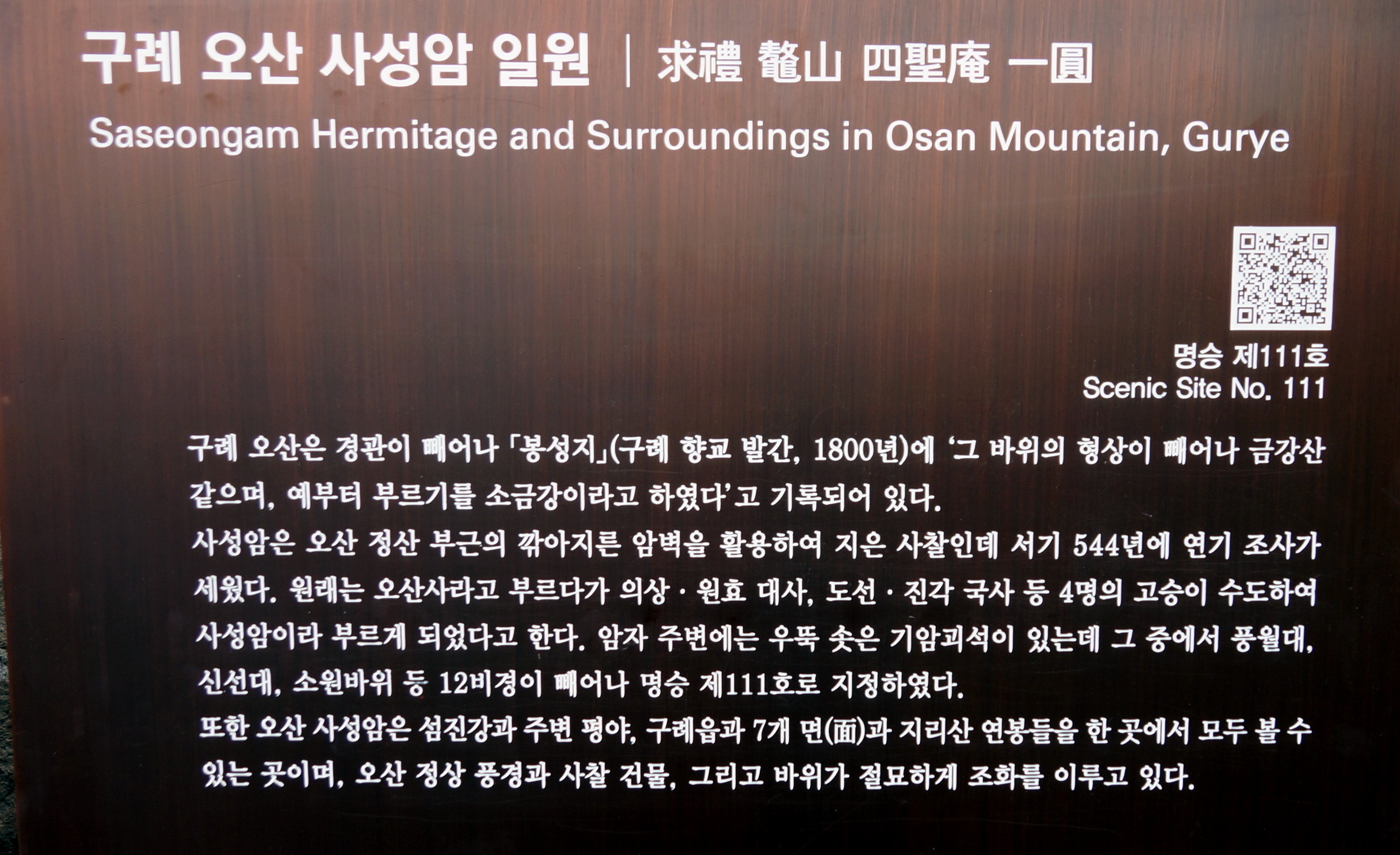 구례 오산 사성암 일원 | 求禮 鼇山 四聖庵 一圓
Saseongam Hermitage and Surroundings in Osan Mountain, Gurye

명승 제111호
Scenic Site No. 111

구례 오산은 경관이 빼어나 「봉성지」(구례 향교 발간, 1800년)에 '그 바위의 형상이 빼어나 금강산 같으며, 예부터 부르기를 소금강이라고 하였다'고 기록되어 있다.
사성암은 오산 정산 부근의 깎아지른 암벽을 활용하여 지은 사찰인데 서기 544년에 연기 조사가 세웠다. 원래는 오산사라고 부르다가 의상 · 원효 대사, 도선 · 진각 국사 등 4명의 고승이 수도하여 사성암이라 부르게 되었다고 한다. 암자 주변에는 우뚝 솟은 기암괴석이 있는데 그 중에서 풍월대, 신선대, 소원바위 등 12비경이 빼어나 명승 제111호로 지정하였다.
또한 오산 사성암은 섬진강과 주변 평야, 구례읍과 7개 면(面)과 지리산 연봉들을 한 곳에서 모두 볼 수 있는 곳이며, 오산 정상 풍경과 사찰 건물, 그리고 바위가 절묘하게 조화를 이루고 있다.